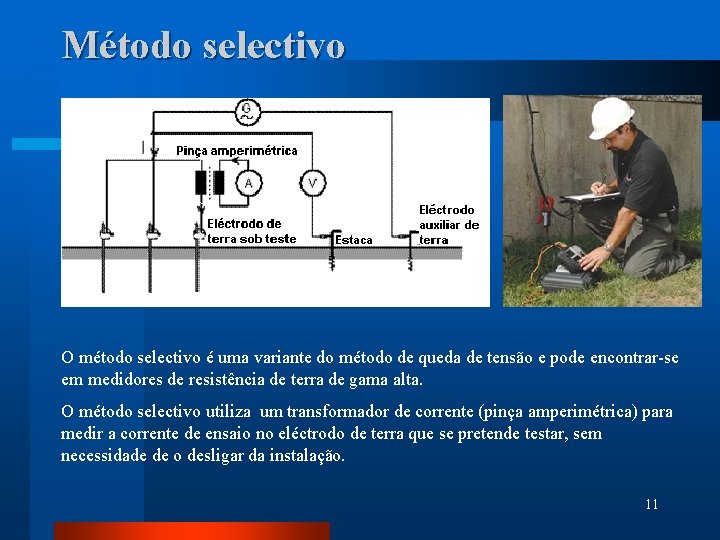 Método selectivo

G

I

Pinça amperimétrica

A

V

Eléctrodo de terra sob teste

Estaca

Eléctrodo auxiliar de terra

O método selectivo é uma variante do método de queda de tensão e pode encontrar-se em medidores de resistência de terra de gama alta.

O método selectivo utiliza um transformador de corrente (pinça amperimétrica) para medir a corrente de ensaio no eléctrodo de terra que se pretende testar, sem necessidade de o desligar da instalação.

11